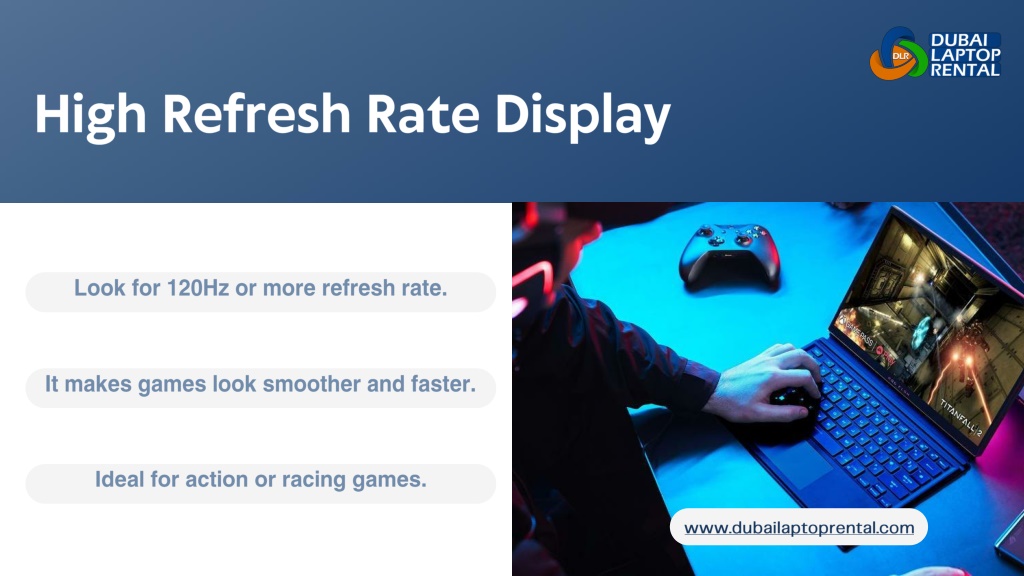 DLR DUBAI LAPTOP RENTAL

High Refresh Rate Display

Look for 120Hz or more refresh rate.

It makes games look smoother and faster.

Ideal for action or racing games.

TITANFALL 2

www.dubailaptoprental.com